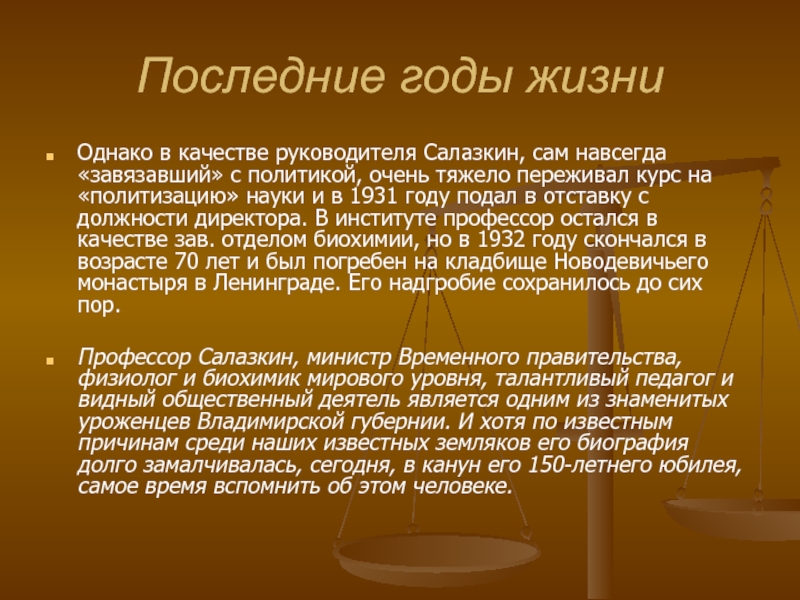 Последние годы жизни

Однако в качестве руководителя Салазкин, сам навсегда «завязавший» с политикой, очень тяжело переживал курс на «политизацию» науки и в 1931 году подал в отставку с должности директора. В институте профессор остался в качестве зав. отделом биохимии, но в 1932 году скончался в возрасте 70 лет и был погребен на кладбище Новодевичьего монастыря в Ленинграде. Его надгробие сохранилось до сих пор.

Профессор Салазкин, министр Временного правительства, физиолог и биохимик мирового уровня, талантливый педагог и видный общественный деятель является одним из знаменитых уроженцев Владимирской губернии. И хотя по известным причинам среди наших известных земляков его биография долго замалчивалась, сегодня, в канун его 150-летнего юбилея, самое время вспомнить об этом человеке.